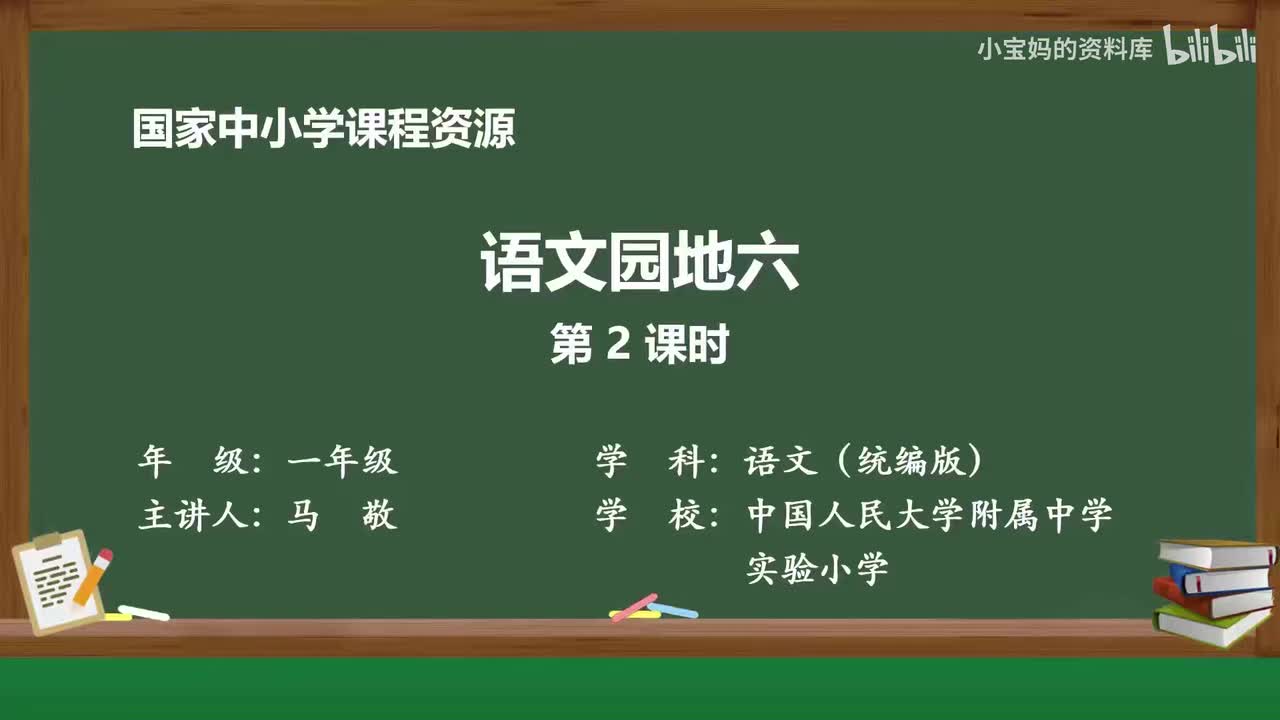 小宝妈的资料库 bilibili

国家中小学课程资源

语文园地六

第 2 课时

年　级：一年级

主讲人：马　敬

学　科：语文（统编版）

学　校：中国人民大学附属中学实验小学